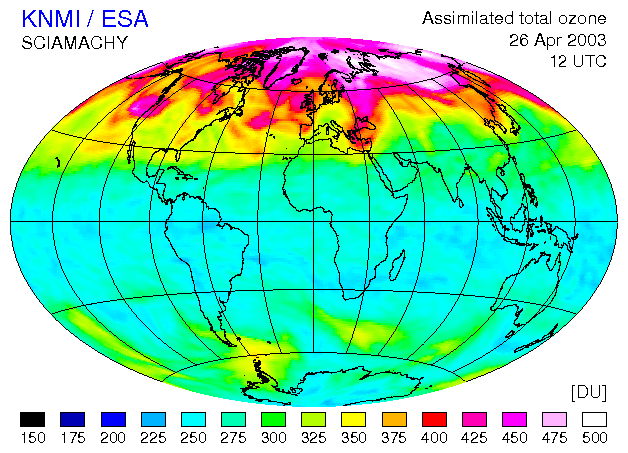 KNMI / ESA
SCIAMACHY

Assimilated total ozone
26 Apr 2003
12 UTC

[DU]

150 175 200 225 250 275 300 325 350 375 400 425 450 475 500